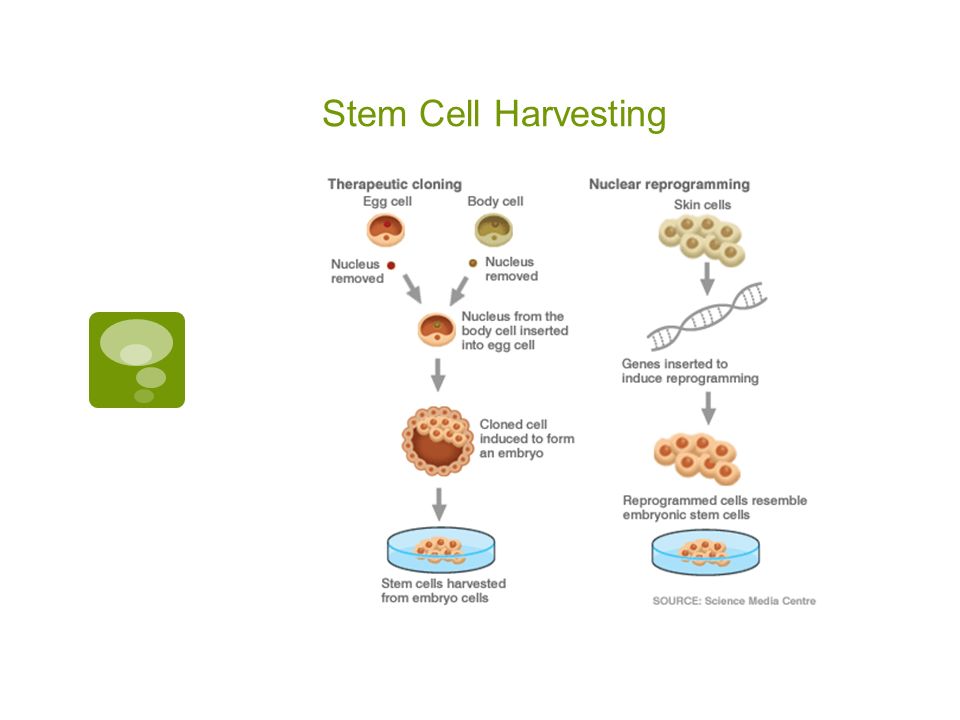 Stem Cell Harvesting

Therapeutic cloning

Egg cell

Body cell

Nucleus removed

Nucleus removed

Nucleus from the body cell inserted into egg cell

Cloned cell induced to form an embryo

Stem cells harvested from embryo cells

Nuclear reprogramming

Skin cells

Genes inserted to induce reprogramming

Reprogrammed cells resemble embryonic stem cells

SOURCE: Science Media Centre